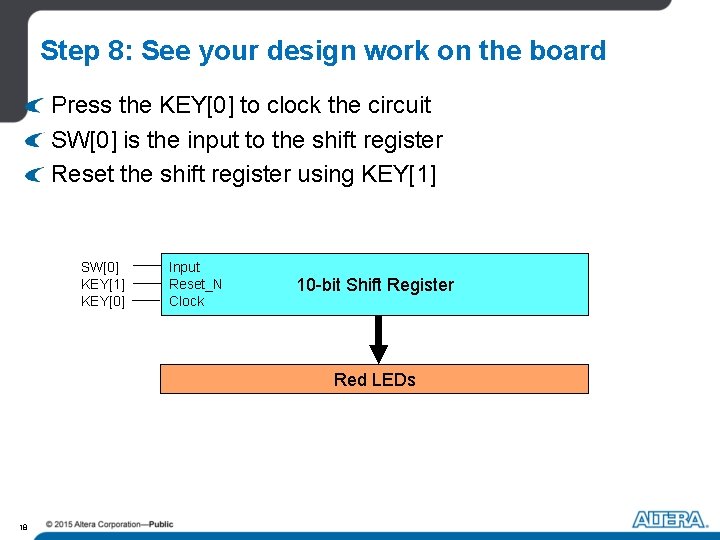 Step 8: See your design work on the board

Press the KEY[0] to clock the circuit
SW[0] is the input to the shift register
Reset the shift register using KEY[1]

SW[0]
KEY[1]
KEY[0]

Input
Reset_N
Clock

10-bit Shift Register

Red LEDs

18 © 2015 Altera Corporation—Public

ALTERA.